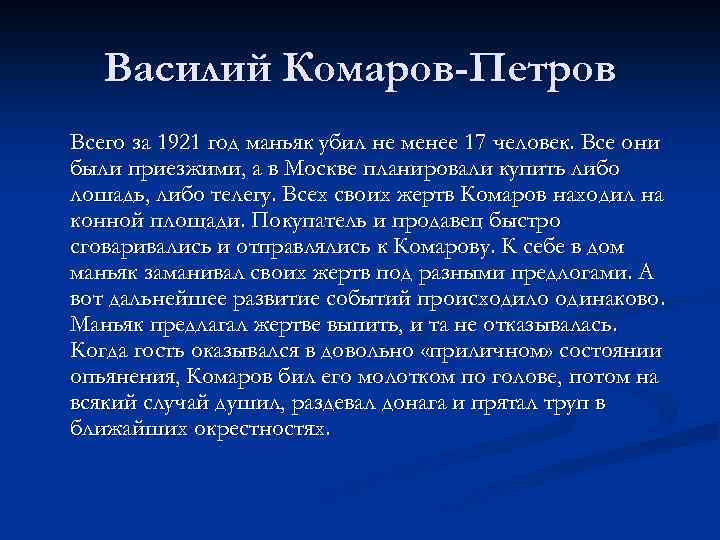 Василий Комаров-Петров

Всего за 1921 год маньяк убил не менее 17 человек. Все они были приезжими, а в Москве планировали купить либо лошадь, либо телегу. Всех своих жертв Комаров находил на конной площади. Покупатель и продавец быстро сговаривались и отправлялись к Комарову. К себе в дом маньяк заманивал своих жертв под разными предлогами. А вот дальнейшее развитие событий происходило одинаково. Маньяк предлагал жертве выпить, и та не отказывалась. Когда гость оказывался в довольно «приличном» состоянии опьянения, Комаров бил его молотком по голове, потом на всякий случай душил, раздевал донага и прятал труп в ближайших окрестностях.